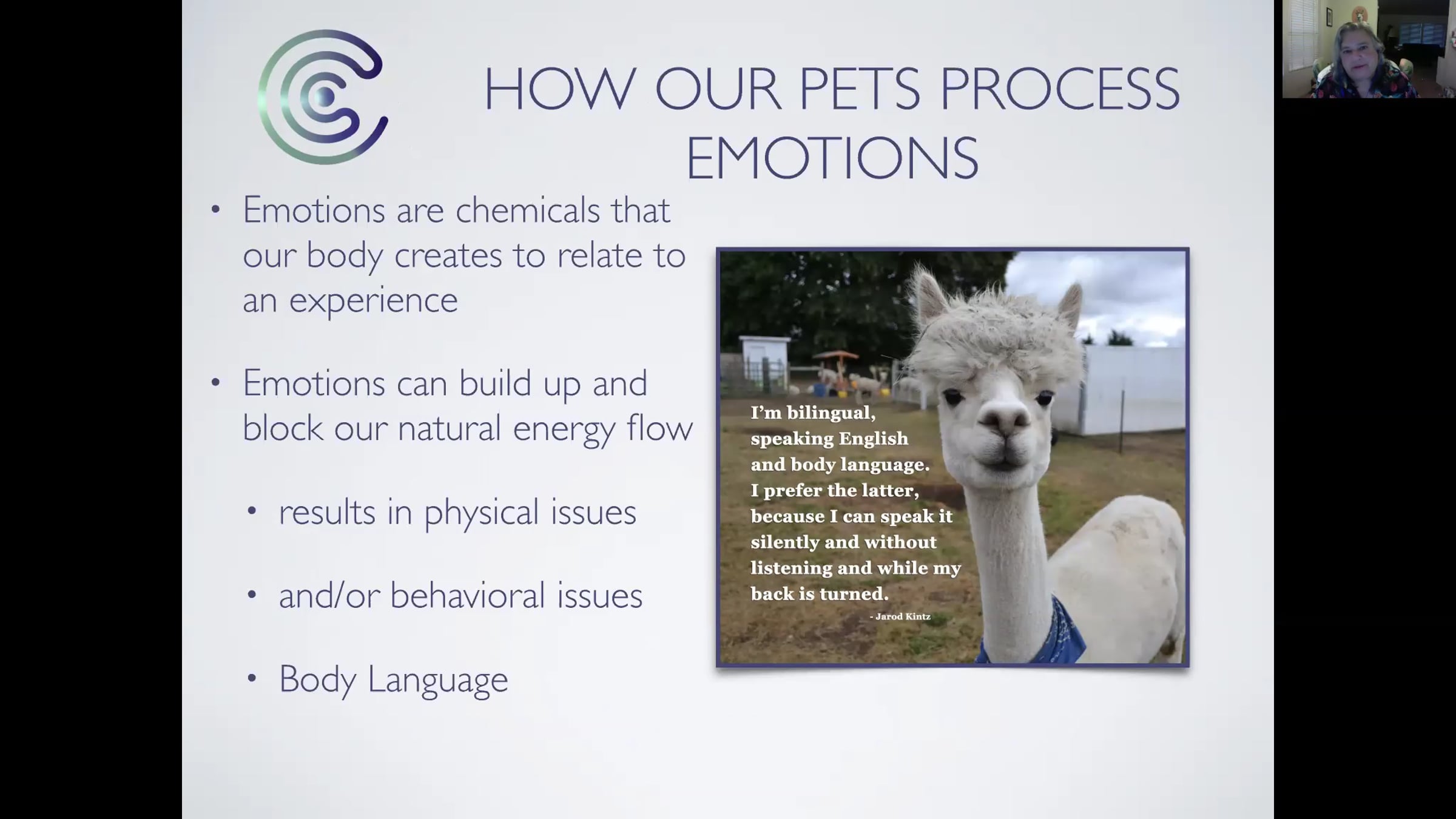 HOW OUR PETS PROCESS EMOTIONS

• Emotions are chemicals that our body creates to relate to an experience

• Emotions can build up and block our natural energy flow

• results in physical issues

• and/or behavioral issues

• Body Language

I'm bilingual, speaking English and body language. I prefer the latter, because I can speak it silently and without listening and while my back is turned.

- Jarod Kintz